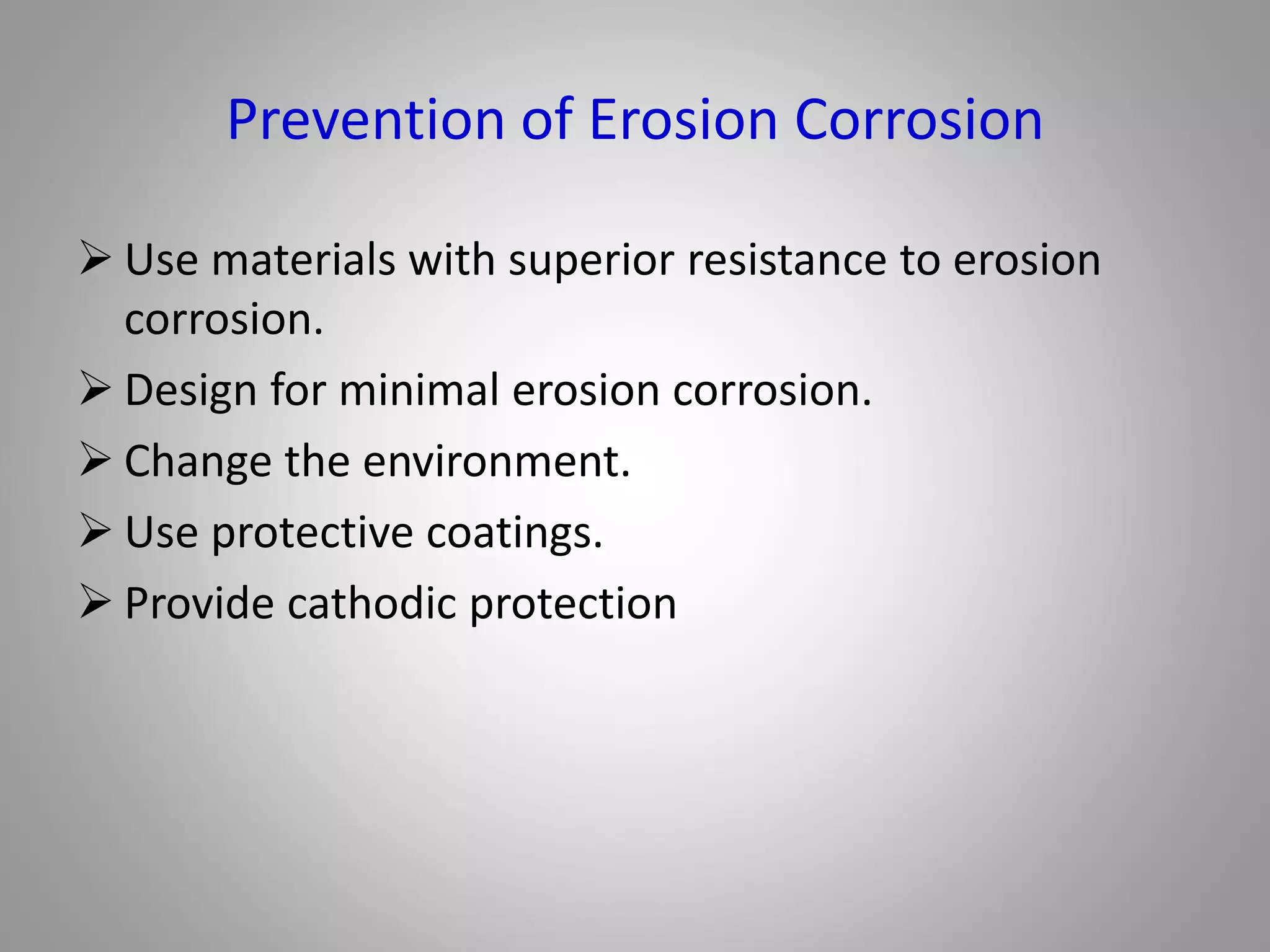 Prevention of Erosion Corrosion

➢ Use materials with superior resistance to erosion corrosion.
➢ Design for minimal erosion corrosion.
➢ Change the environment.
➢ Use protective coatings.
➢ Provide cathodic protection